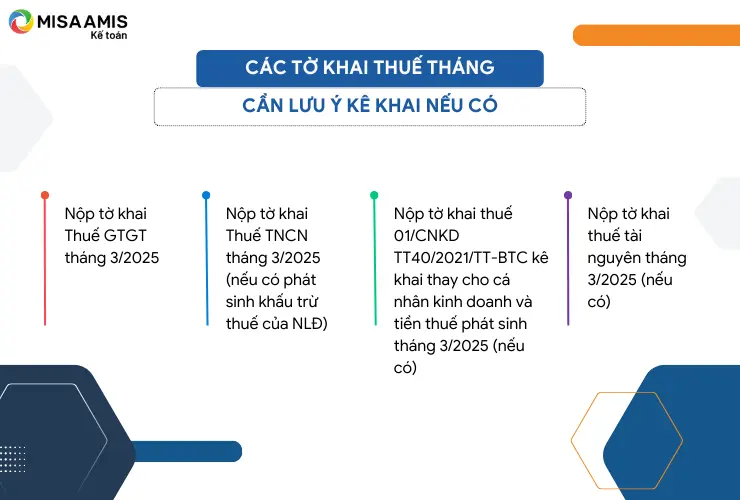 MISA AMIS
Kế toán

CÁC TỜ KHAI THUẾ THÁNG

CẦN LƯU Ý KÊ KHAI NẾU CÓ

Nộp tờ khai Thuế GTGT tháng 3/2025

Nộp tờ khai Thuế TNCN tháng 3/2025 (nếu có phát sinh khấu trừ thuế của NLĐ)

Nộp tờ khai thuế 01/CNKD TT40/2021/TT-BTC kê khai thay cho cá nhân kinh doanh và tiền thuế phát sinh tháng 3/2025 (nếu có)

Nộp tờ khai thuế tài nguyên tháng 3/2025 (nếu có)